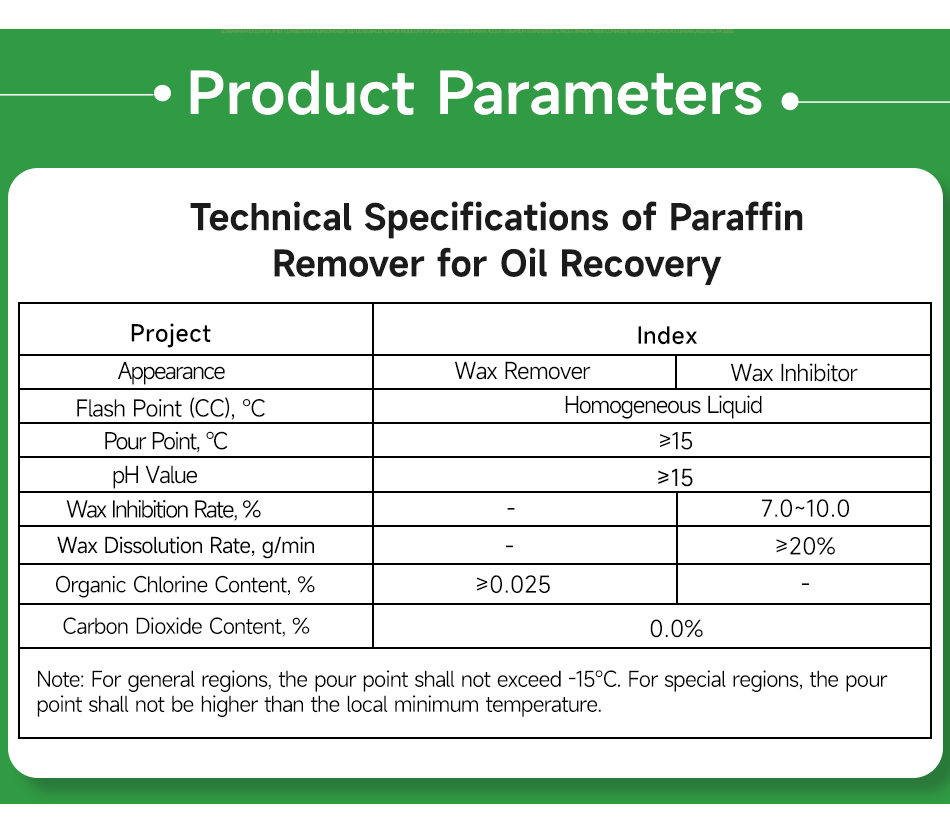 Product Parameters

Technical Specifications of Paraffin Remover for Oil Recovery

| Project | Index | |
|---|---|---|
| Appearance | Wax Remover | Wax Inhibitor |
| Flash Point (CC), ℃ | Homogeneous Liquid | |
| Pour Point, ℃ | ≥15 | |
| pH Value | ≥15 | |
| Wax Inhibition Rate, % | - | 7.0~10.0 |
| Wax Dissolution Rate, g/min | - | ≥20% |
| Organic Chlorine Content, % | ≥0.025 | - |
| Carbon Dioxide Content, % | 0.0% | |

Note: For general regions, the pour point shall not exceed -15°C. For special regions, the pour point shall not be higher than the local minimum temperature.